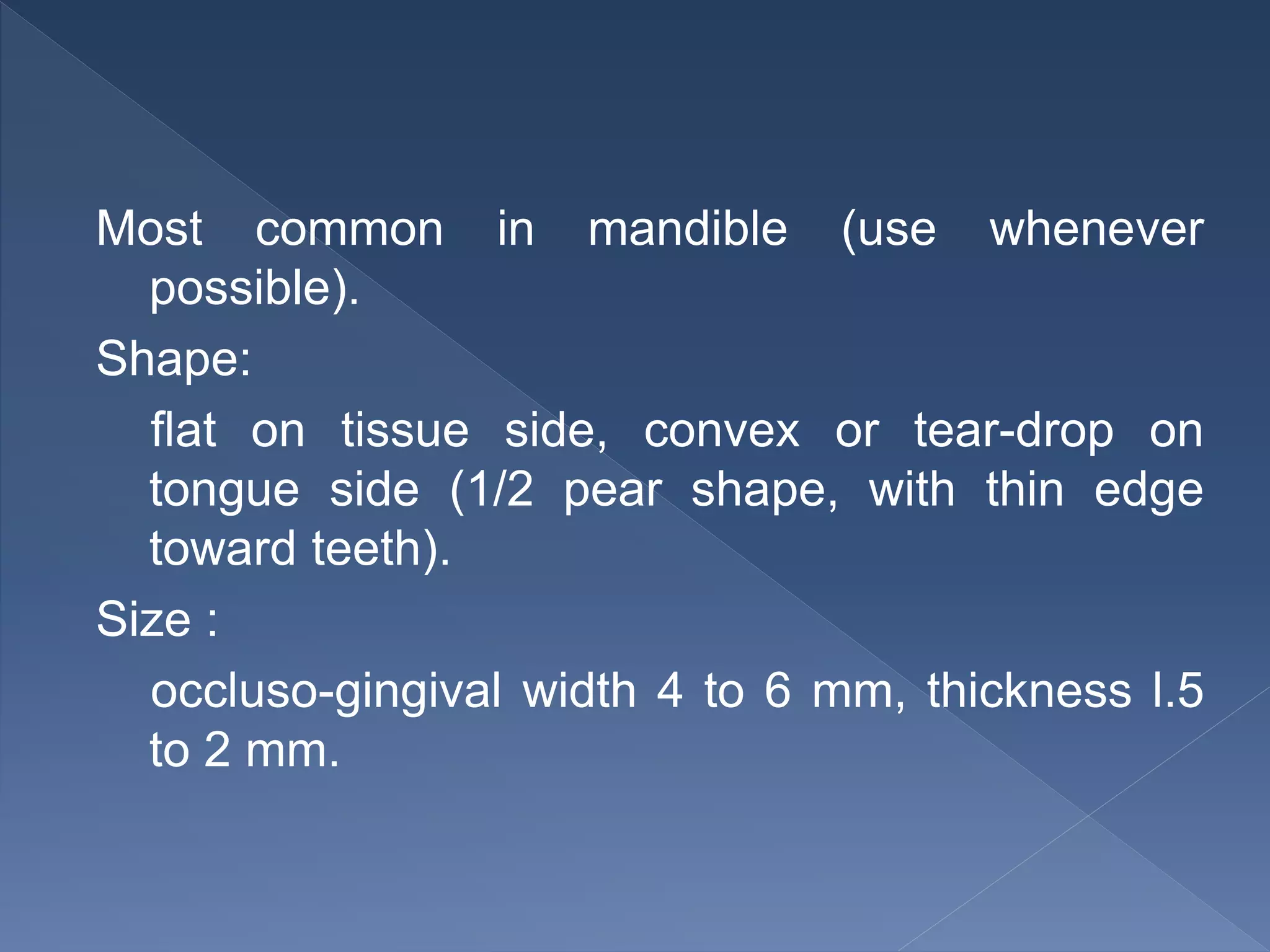 Most common in mandible (use whenever possible).

Shape:

flat on tissue side, convex or tear-drop on tongue side (1/2 pear shape, with thin edge toward teeth).

Size :

occluso-gingival width 4 to 6 mm, thickness l.5 to 2 mm.